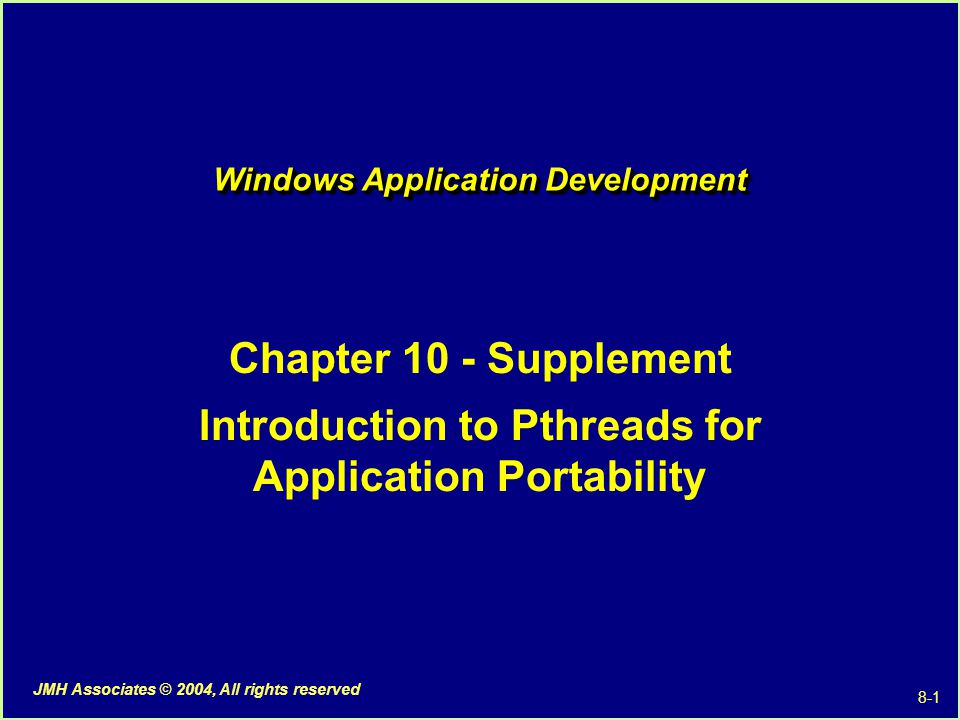 Windows Application Development

Chapter 10 - Supplement

Introduction to Pthreads for Application Portability

JMH Associates © 2004, All rights reserved

8-1